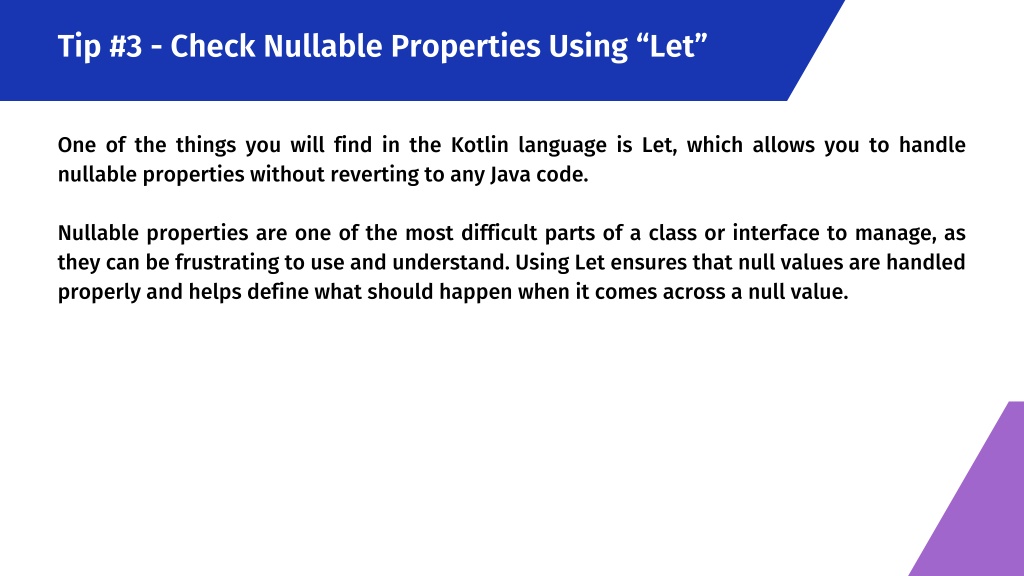 Tip #3 - Check Nullable Properties Using “Let”

One of the things you will find in the Kotlin language is Let, which allows you to handle nullable properties without reverting to any Java code.

Nullable properties are one of the most difficult parts of a class or interface to manage, as they can be frustrating to use and understand. Using Let ensures that null values are handled properly and helps define what should happen when it comes across a null value.